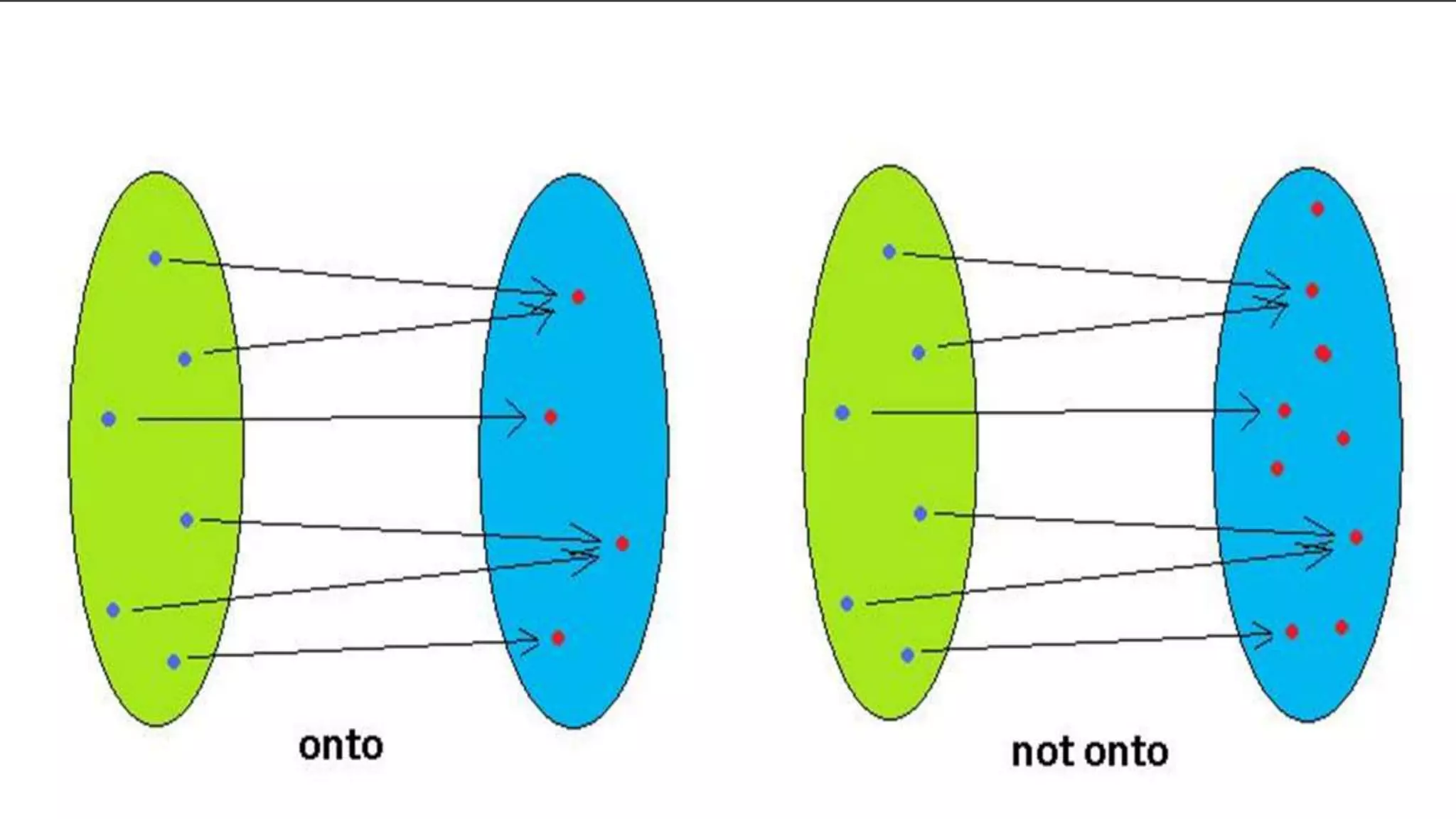 onto

not onto